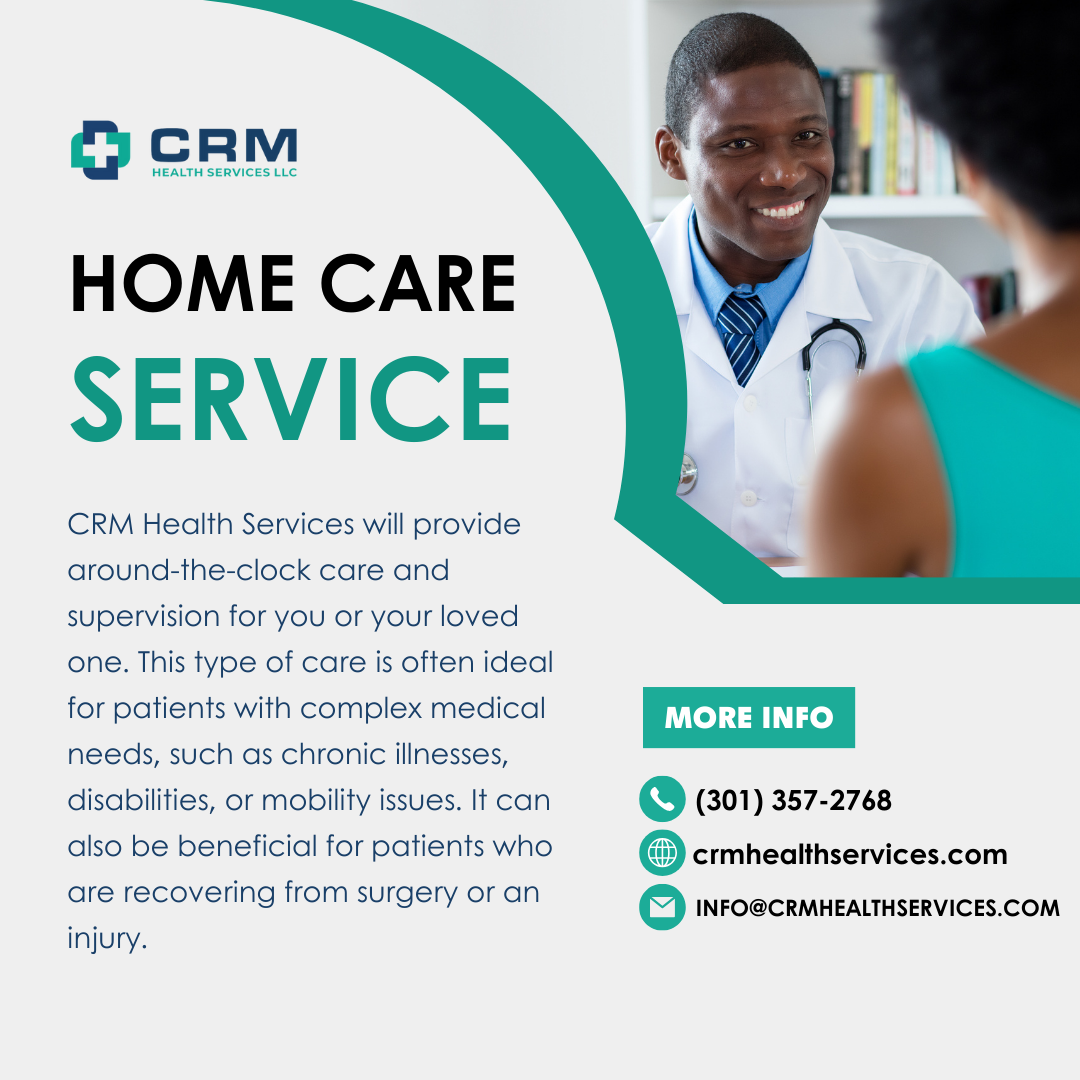 CRM
HEALTH SERVICES LLC

HOME CARE
SERVICE

CRM Health Services will provide around-the-clock care and supervision for you or your loved one. This type of care is often ideal for patients with complex medical needs, such as chronic illnesses, disabilities, or mobility issues. It can also be beneficial for patients who are recovering from surgery or an injury.

MORE INFO

(301) 357-2768

crmhealthservices.com

INFO@CRMHEALTHSERVICES.COM